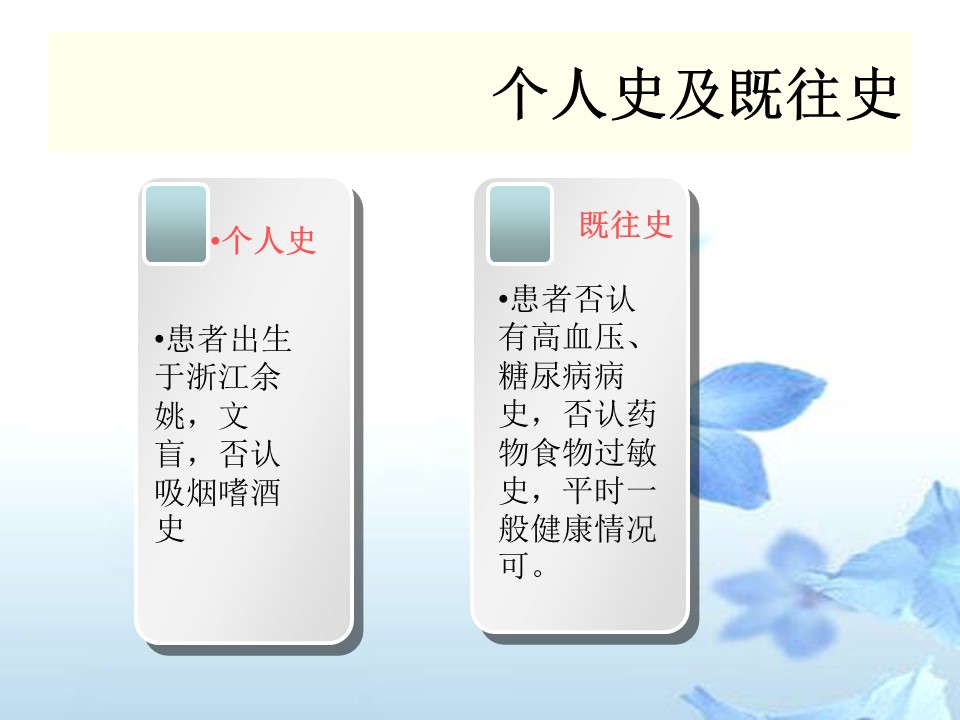 个人史及既往史

•个人史

•患者出生于浙江余姚，文盲，否认吸烟嗜酒史

既往史

•患者否认有高血压、糖尿病病史，否认药物食物过敏史，平时一般健康情况可。